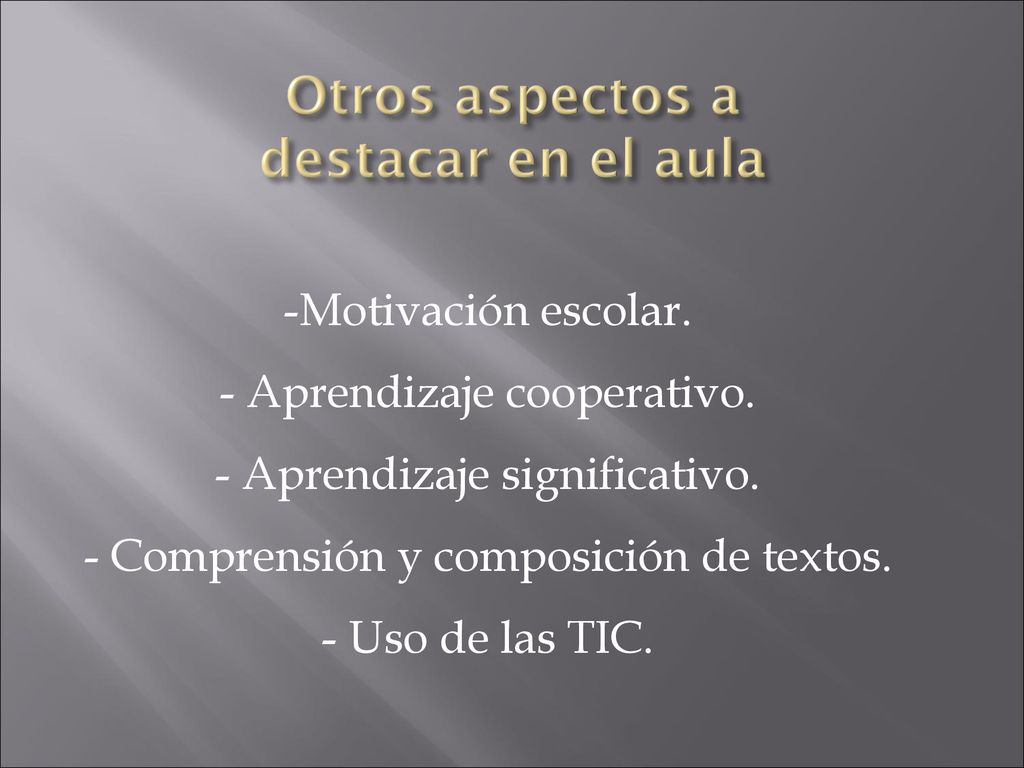 Otros aspectos a destacar en el aula

-Motivación escolar.
- Aprendizaje cooperativo.
- Aprendizaje significativo.
- Comprensión y composición de textos.
- Uso de las TIC.